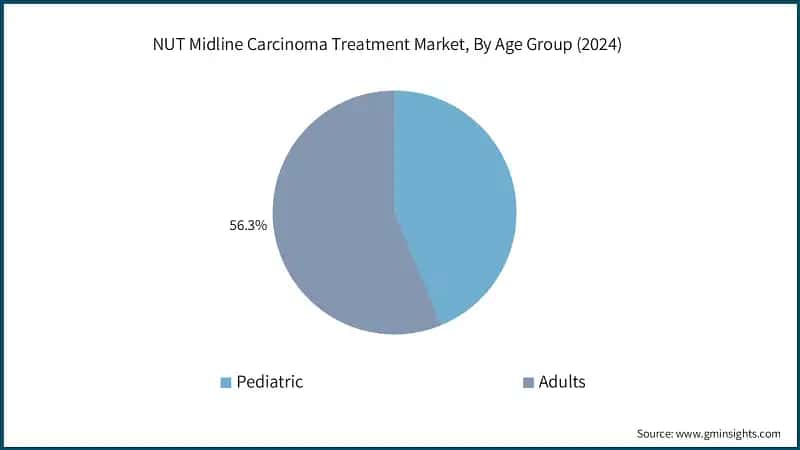 NUT Midline Carcinoma Treatment Market, By Age Group (2024)

56.3%

Pediatric

Adults

Source: www.gminsights.com